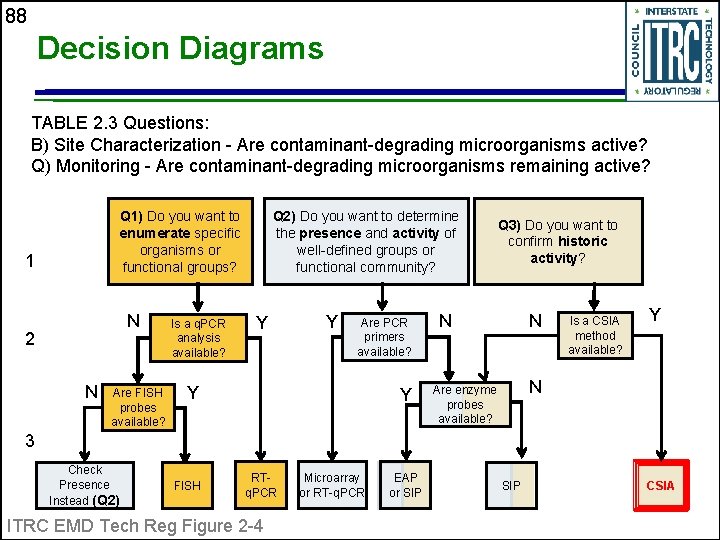 88

Decision Diagrams

INTERSTATE TECHNOLOGY REGULATORY COUNCIL ITRC

TABLE 2.3 Questions:
B) Site Characterization - Are contaminant-degrading microorganisms active?
Q) Monitoring - Are contaminant-degrading microorganisms remaining active?

1

Q1) Do you want to enumerate specific organisms or functional groups?

Q2) Do you want to determine the presence and activity of well-defined groups or functional community?

Q3) Do you want to confirm historic activity?

2

N Is a qPCR analysis available? Y

Y Are PCR primers available? N

N Is a CSIA method available? Y

N Are FISH probes available? Y

Y Are enzyme probes available? N

3

Check Presence Instead (Q2)

FISH

RT-qPCR

Microarray or RT-qPCR

EAP or SIP

SIP

CSIA

ITRC EMD Tech Reg Figure 2-4